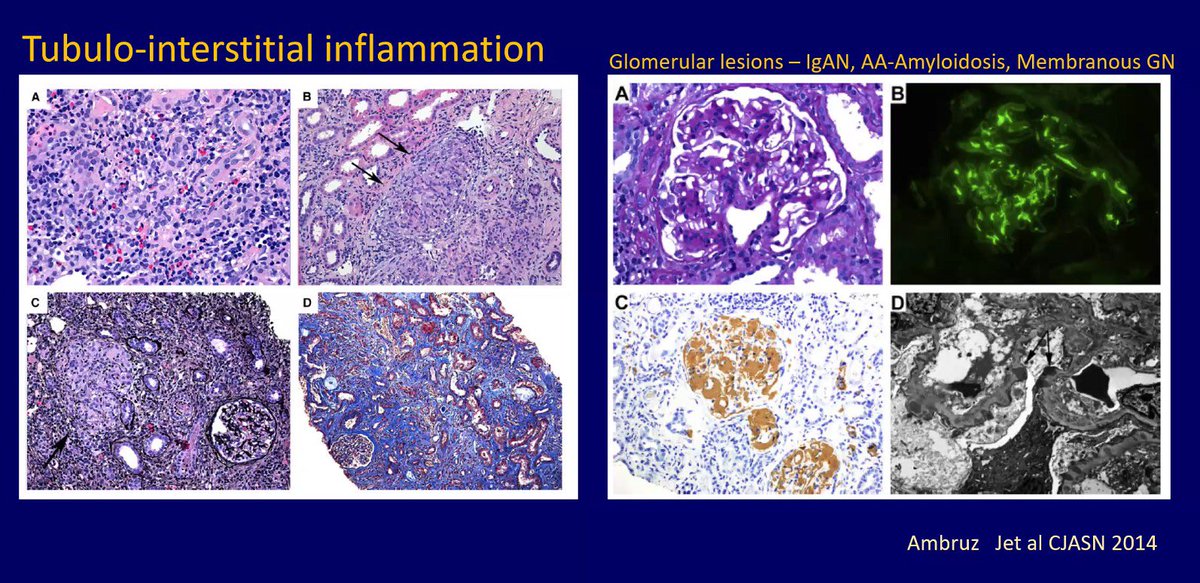 Tubulo-interstitial inflammation

A

B

C

D

Glomerular lesions – IgAN, AA-Amyloidosis, Membranous GN

A

B

C

D

Ambruz Jet al CJASN 2014